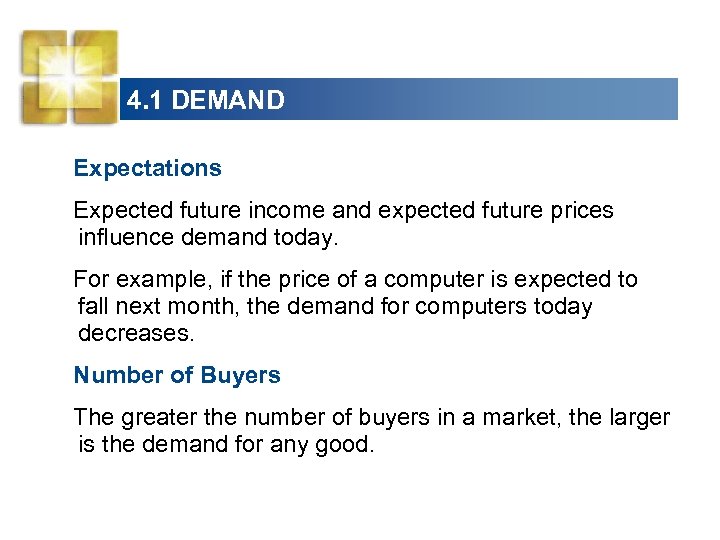 4.1 DEMAND

Expectations

Expected future income and expected future prices influence demand today.

For example, if the price of a computer is expected to fall next month, the demand for computers today decreases.

Number of Buyers

The greater the number of buyers in a market, the larger is the demand for any good.